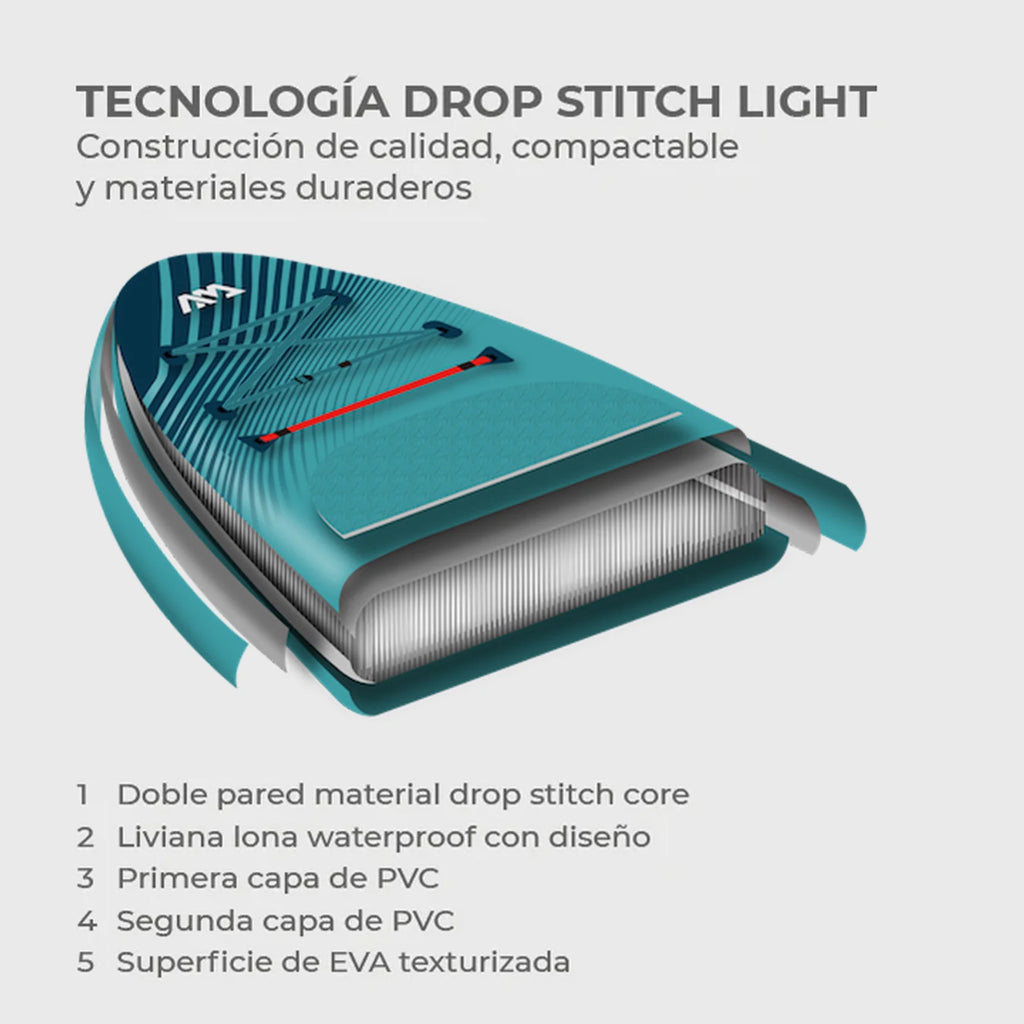 TECNOLOGÍA DROP STITCH LIGHT
Construcción de calidad, compactable y materiales duraderos

1 Doble pared material drop stitch core
2 Liviana lona waterproof con diseño
3 Primera capa de PVC
4 Segunda capa de PVC
5 Superficie de EVA texturizada